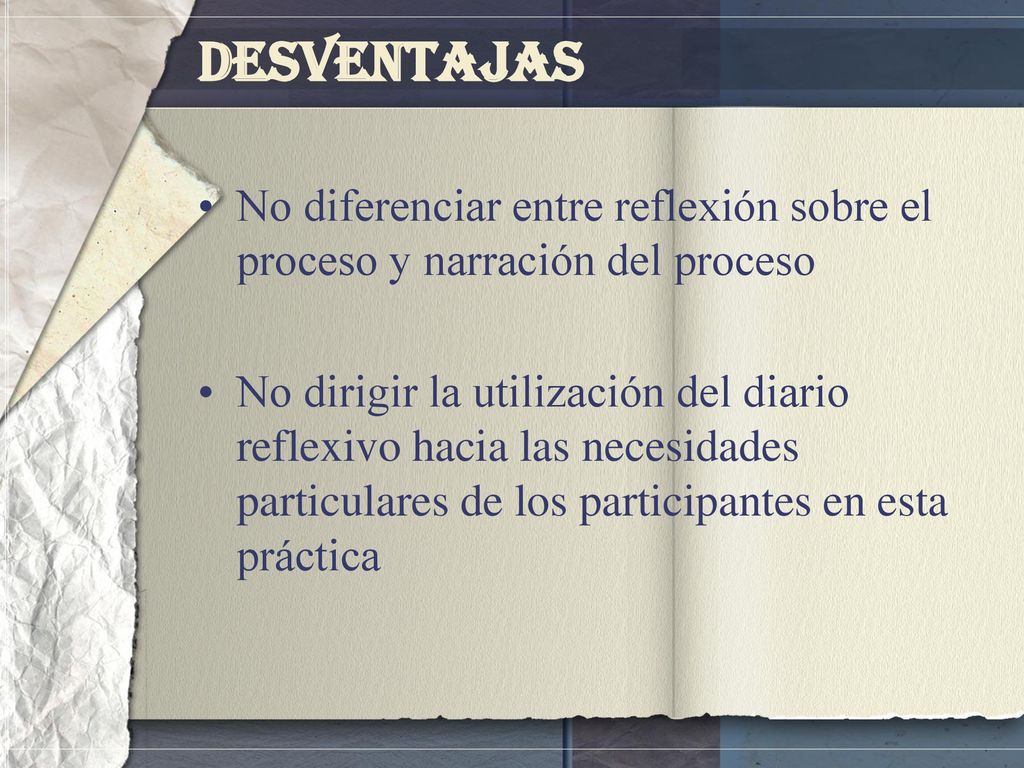 DESVENTAJAS

• No diferenciar entre reflexión sobre el proceso y narración del proceso

• No dirigir la utilización del diario reflexivo hacia las necesidades particulares de los participantes en esta práctica